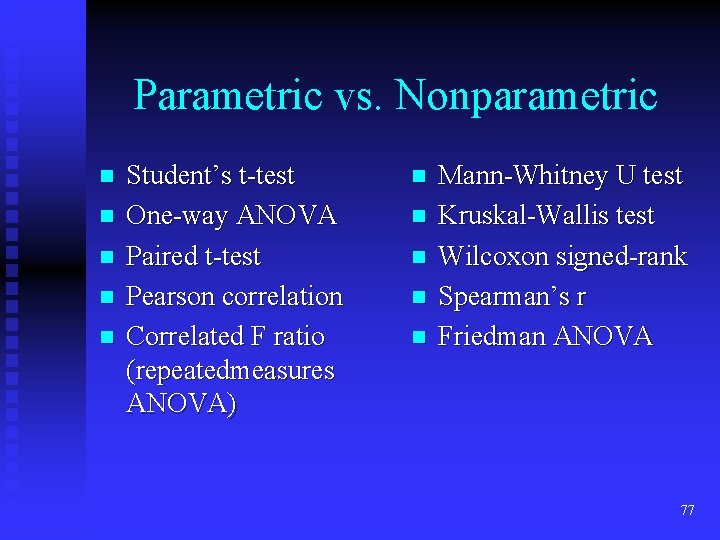 Parametric vs. Nonparametric

• Student's t-test
• One-way ANOVA
• Paired t-test
• Pearson correlation
• Correlated F ratio (repeatedmeasures ANOVA)

• Mann-Whitney U test
• Kruskal-Wallis test
• Wilcoxon signed-rank
• Spearman's r
• Friedman ANOVA

77